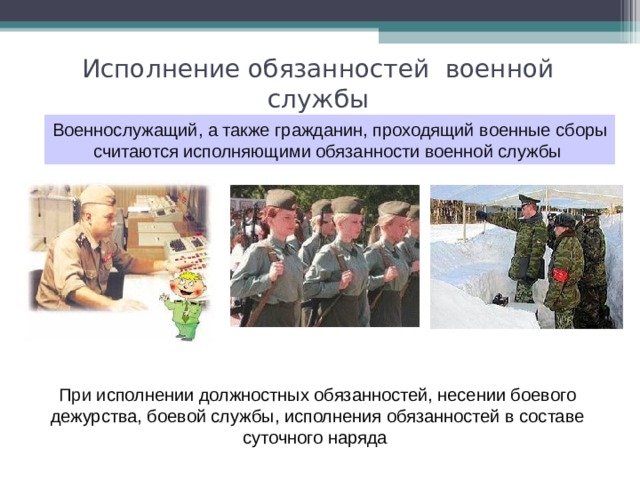 Исполнение обязанностей военной службы

Военнослужащий, а также гражданин, проходящий военные сборы считаются исполняющими обязанности военной службы

При исполнении должностных обязанностей, несении боевого дежурства, боевой службы, исполнения обязанностей в составе суточного наряда